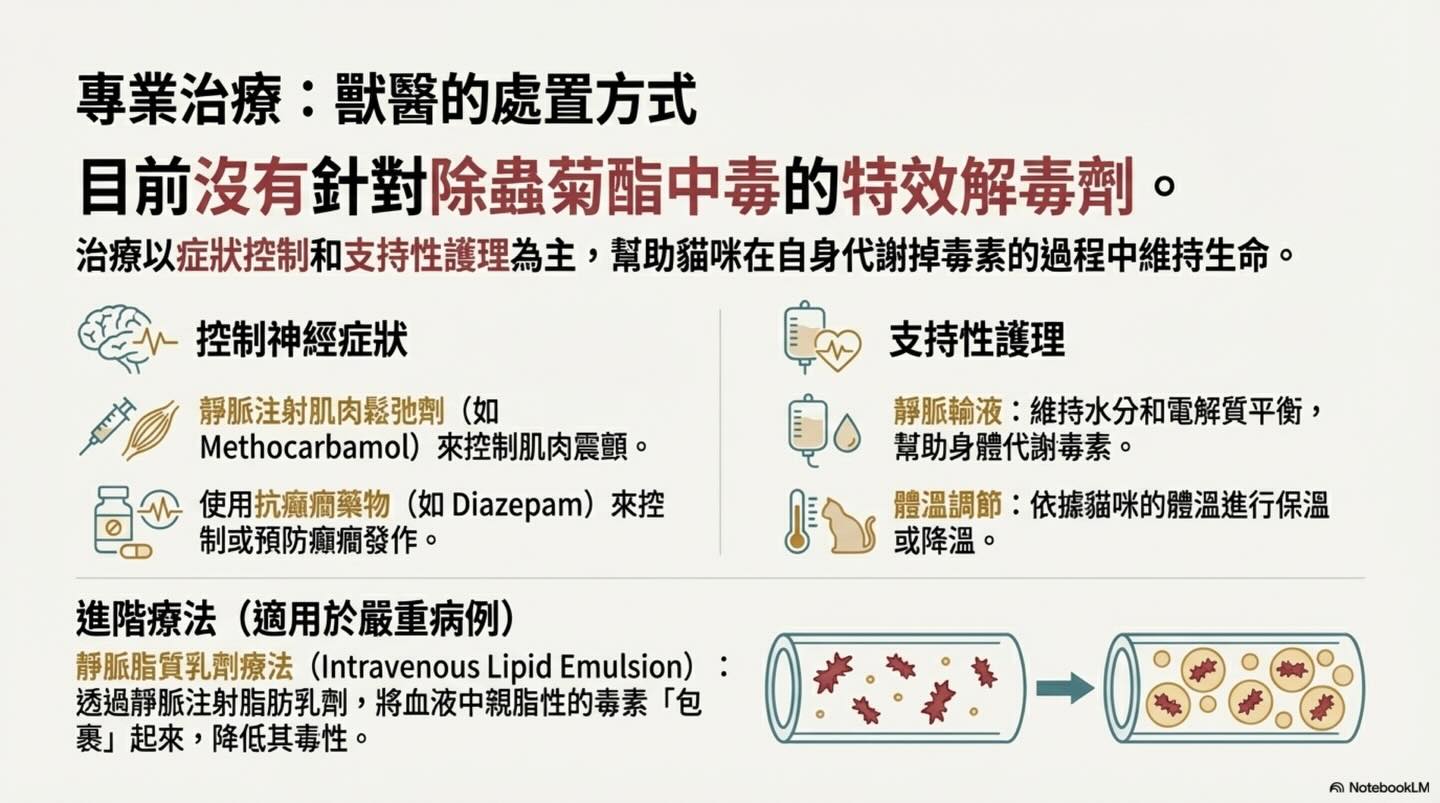 專業治療：獸醫的處置方式

目前沒有針對除蟲菊酯中毒的特效解毒劑。

治療以症狀控制和支持性護理為主，幫助貓咪在自身代謝掉毒素的過程中維持生命。

控制神經症狀

靜脈注射肌肉鬆弛劑（如 Methocarbamol）來控制肌肉震顫。

使用抗癲癇藥物（如 Diazepam）來控制或預防癲癇發作。

支持性護理

靜脈輸液：維持水分和電解質平衡，幫助身體代謝毒素。

體溫調節：依據貓咪的體溫進行保溫或降溫。

進階療法（適用於嚴重病例）

靜脈脂質乳劑療法（Intravenous Lipid Emulsion）：透過靜脈注射脂肪乳劑，將血液中親脂性的毒素「包裹」起來，降低其毒性。

NotebookLM